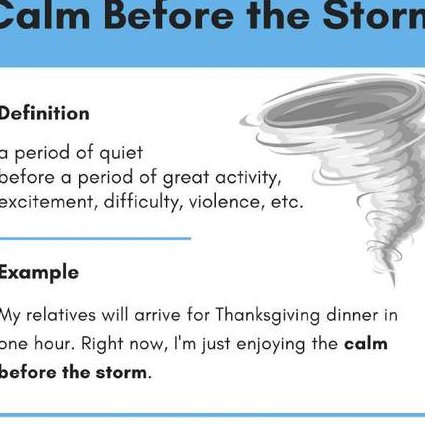 Calm Before the Storm

Definition

a period of quiet before a period of great activity, excitement, difficulty, violence, etc.

Example

My relatives will arrive for Thanksgiving dinner in one hour. Right now, I'm just enjoying the calm before the storm.